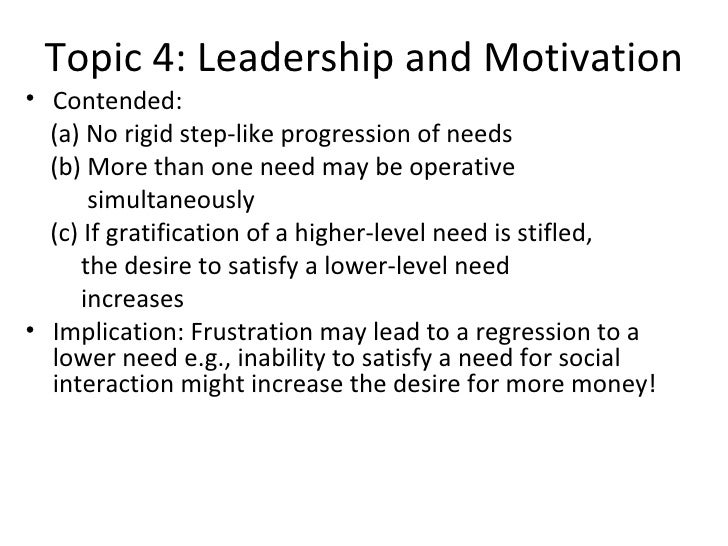 Topic 4: Leadership and Motivation

• Contended:
(a) No rigid step-like progression of needs
(b) More than one need may be operative simultaneously
(c) If gratification of a higher-level need is stifled, the desire to satisfy a lower-level need increases

• Implication: Frustration may lead to a regression to a lower need e.g., inability to satisfy a need for social interaction might increase the desire for more money!